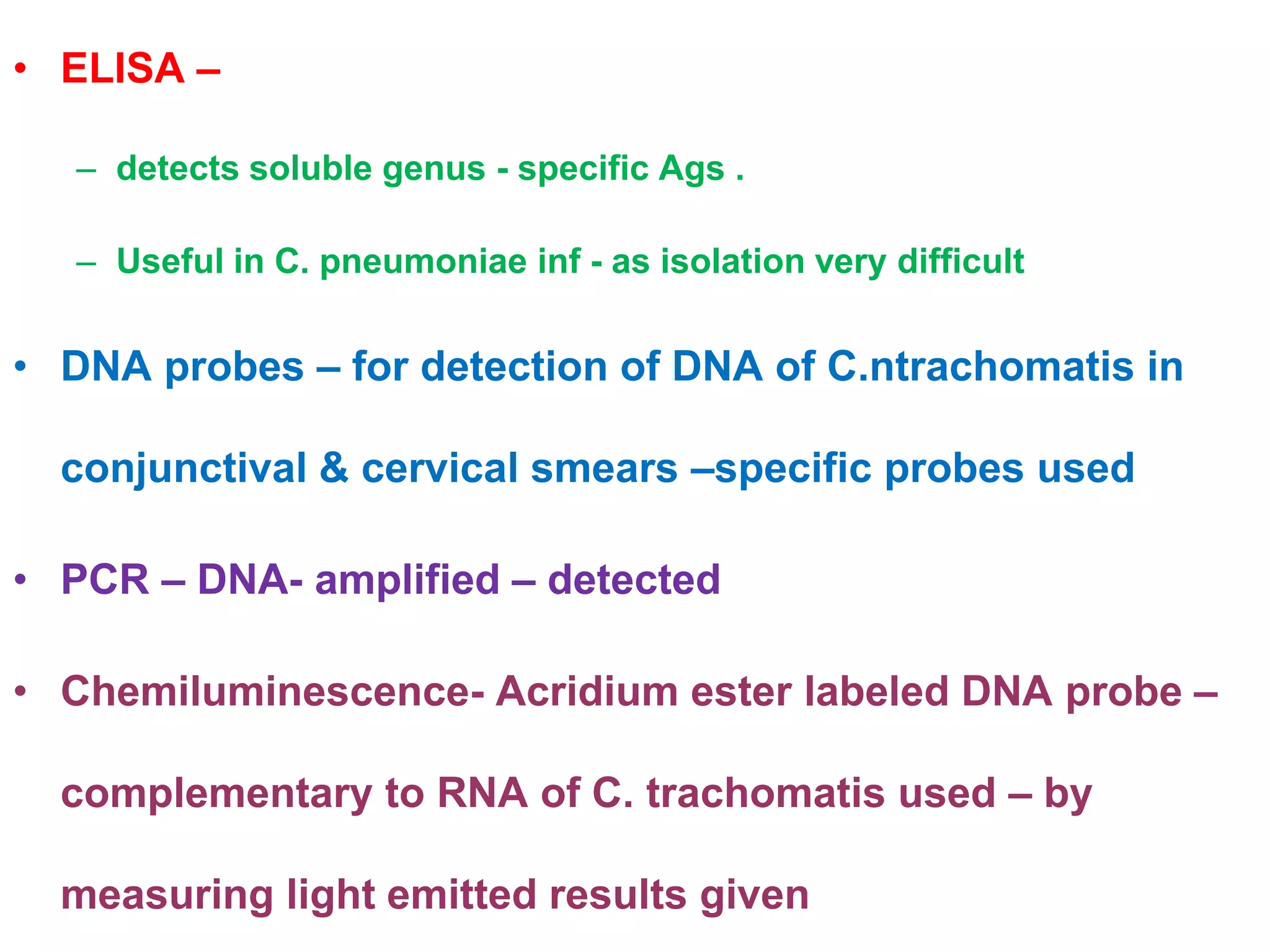 • ELISA –

– detects soluble genus - specific Ags .

– Useful in C. pneumoniae inf - as isolation very difficult

• DNA probes – for detection of DNA of C.ntrachomatis in conjunctival & cervical smears –specific probes used

• PCR – DNA- amplified – detected

• Chemiluminescence- Acridium ester labeled DNA probe – complementary to RNA of C. trachomatis used – by measuring light emitted results given